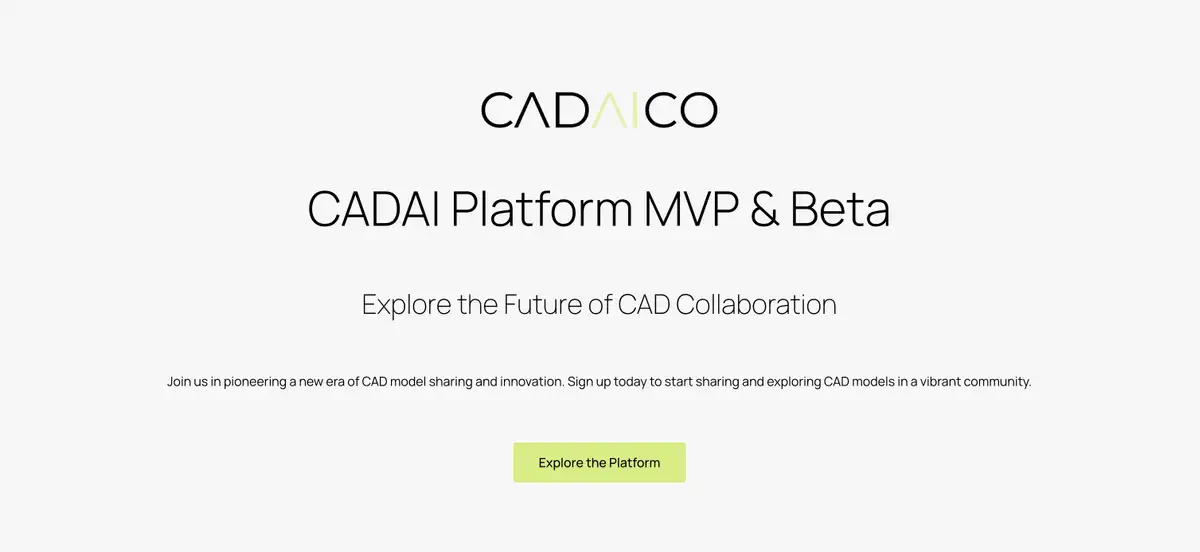 CADAICO

CADAI Platform MVP & Beta

Explore the Future of CAD Collaboration

Join us in pioneering a new era of CAD model sharing and innovation. Sign up today to start sharing and exploring CAD models in a vibrant community.

Explore the Platform